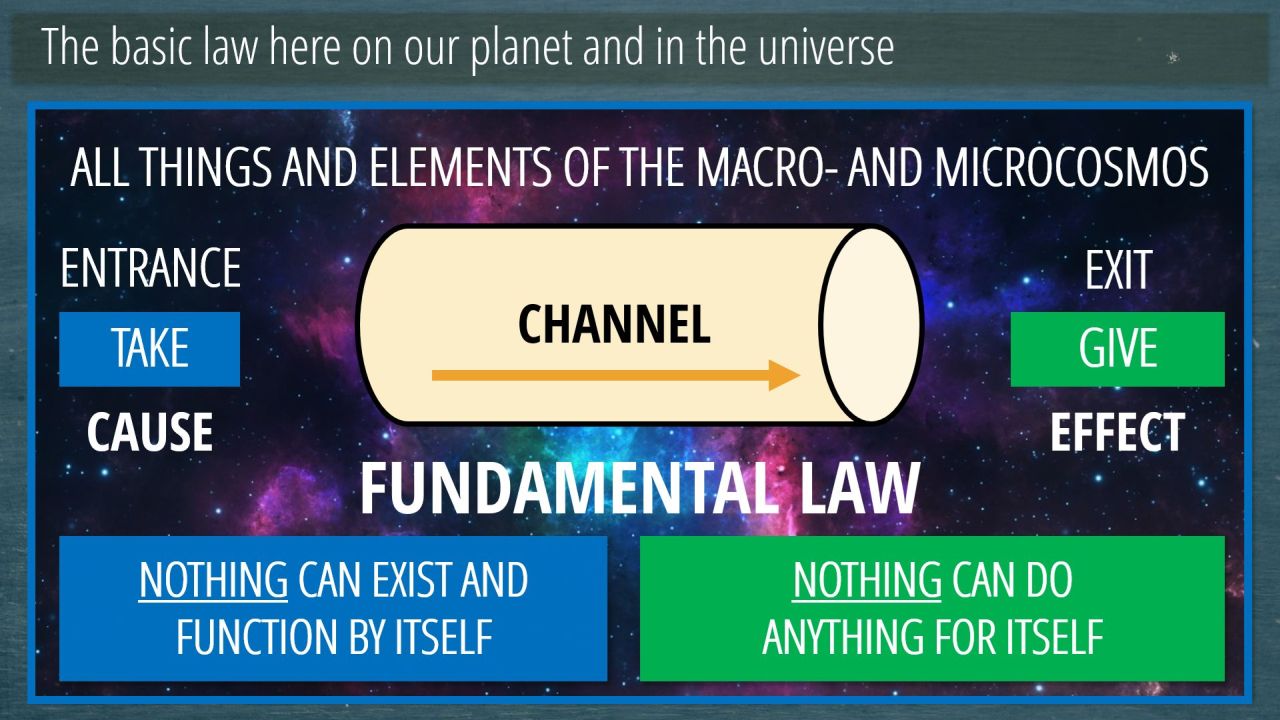 The basic law here on our planet and in the universe

ALL THINGS AND ELEMENTS OF THE MACRO- AND MICROCOSMOS

ENTRANCE

TAKE

CAUSE

CHANNEL

EXIT

GIVE

EFFECT

FUNDAMENTAL LAW

NOTHING CAN EXIST AND FUNCTION BY ITSELF

NOTHING CAN DO ANYTHING FOR ITSELF